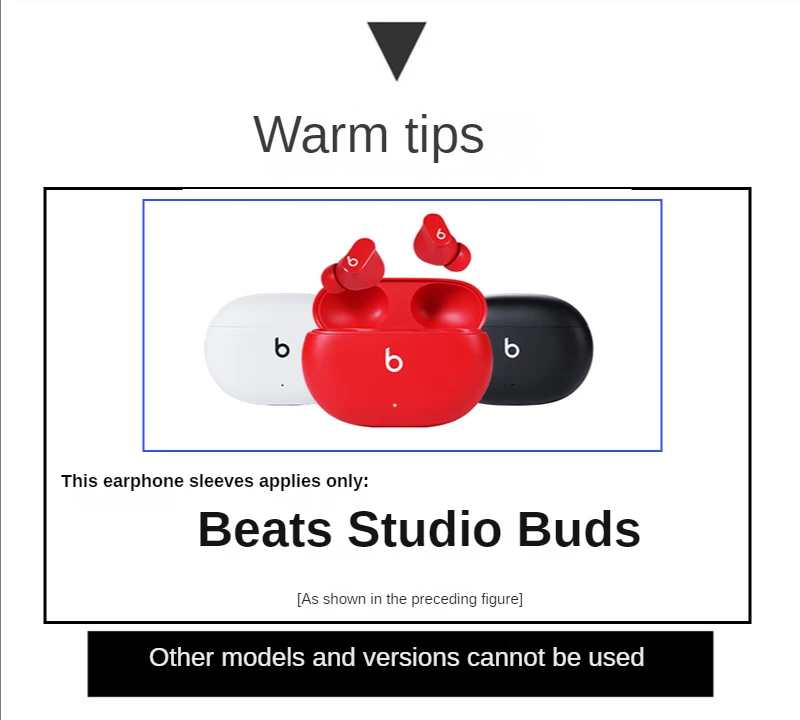 Warm tips

b b b b b

This earphone sleeves applies only:

Beats Studio Buds

[As shown in the preceding figure]

Other models and versions cannot be used